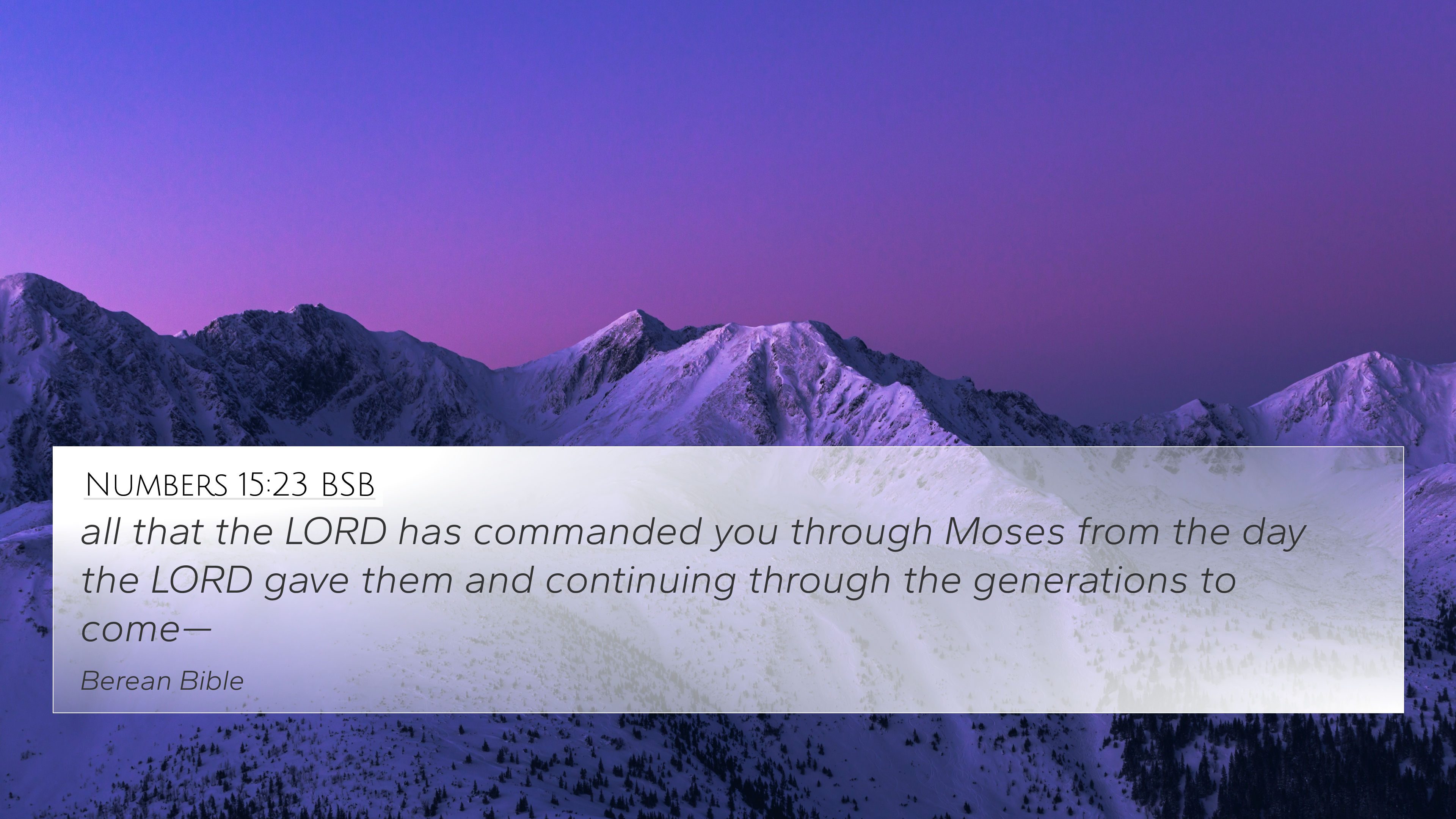 Numbers 15:23 BSB

all that the LORD has commanded you through Moses from the day the LORD gave them and continuing through the generations to come—

Berean Bible